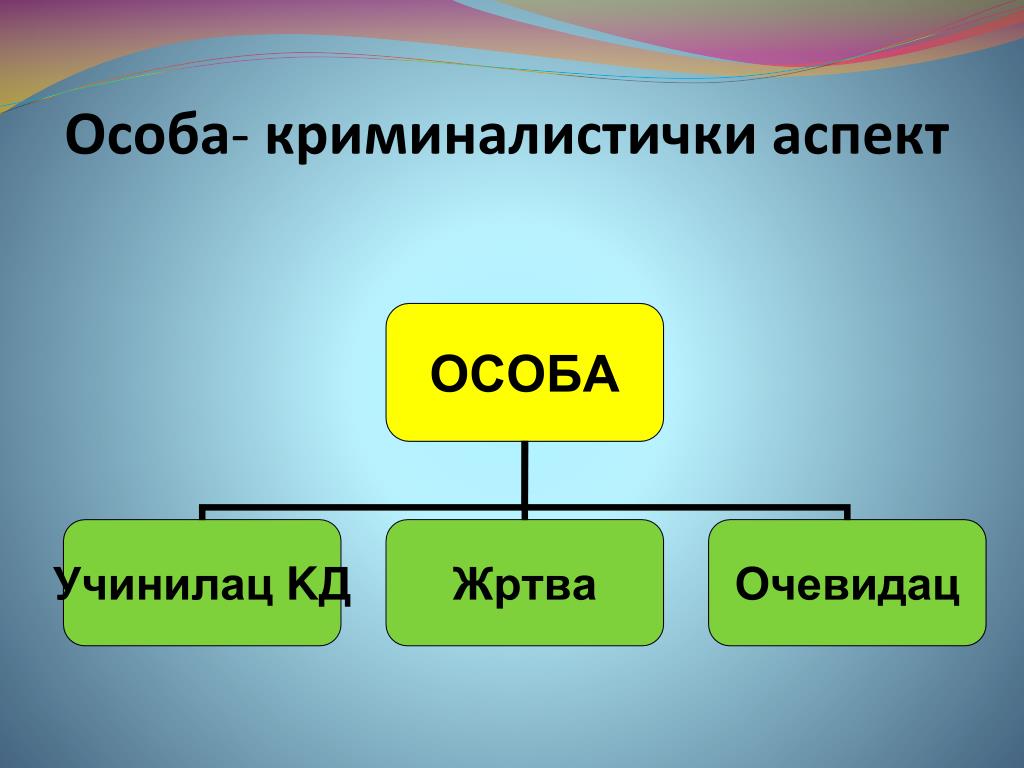 Особа- криминалистички аспект

ОСОБА

Учинилац КД

Жртва

Очевидац